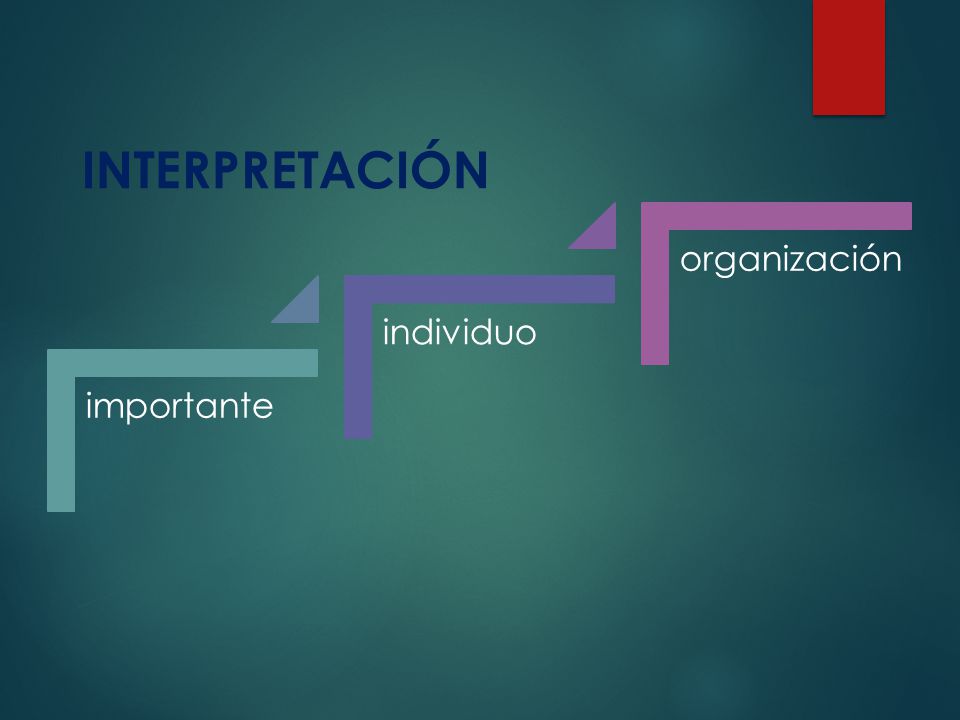 INTERPRETACIÓN

importante

individuo

organización